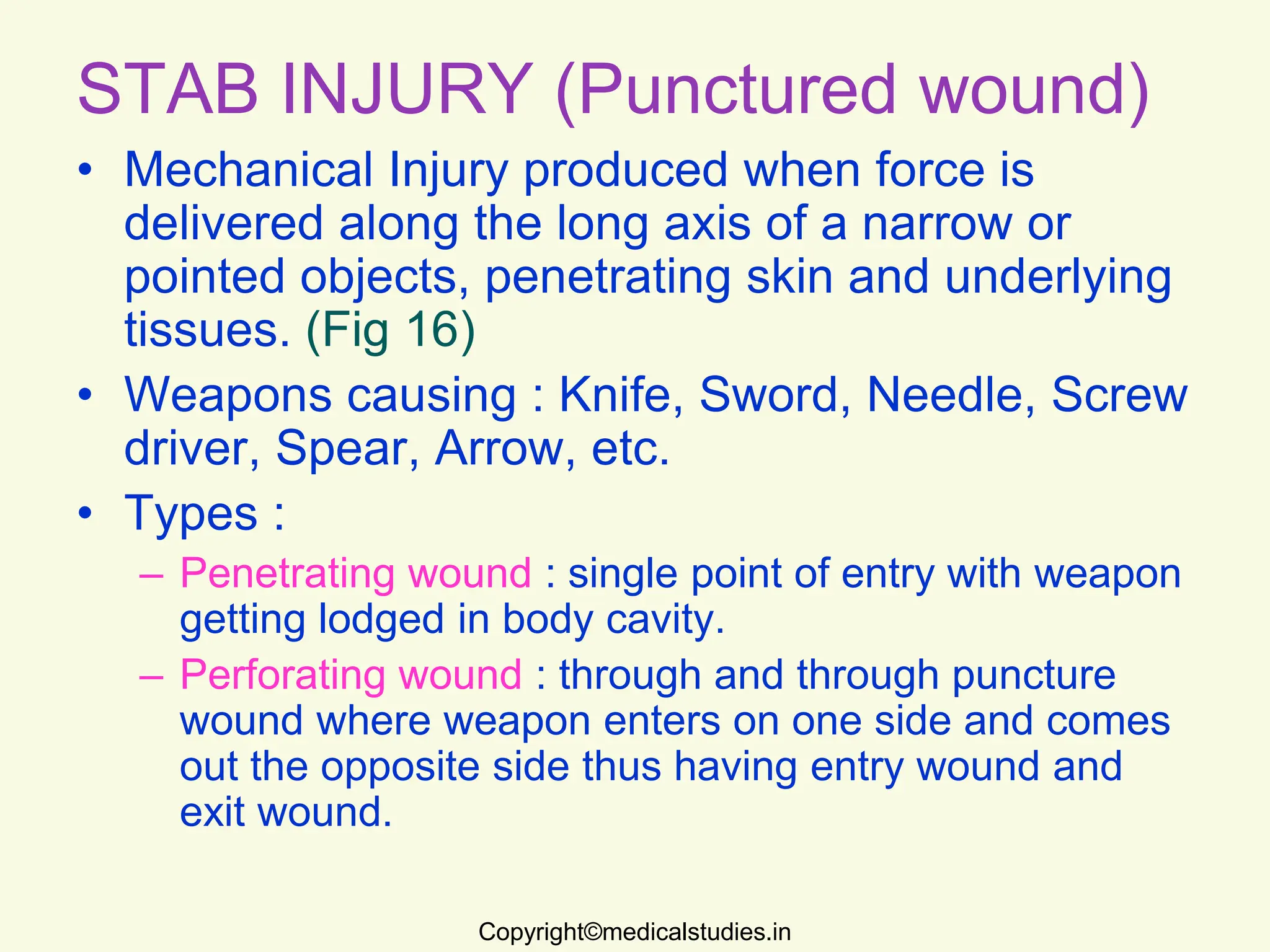 STAB INJURY (Punctured wound)

• Mechanical Injury produced when force is delivered along the long axis of a narrow or pointed objects, penetrating skin and underlying tissues. (Fig 16)

• Weapons causing : Knife, Sword, Needle, Screw driver, Spear, Arrow, etc.

• Types :

– Penetrating wound : single point of entry with weapon getting lodged in body cavity.

– Perforating wound : through and through puncture wound where weapon enters on one side and comes out the opposite side thus having entry wound and exit wound.

Copyright©medicalstudies.in